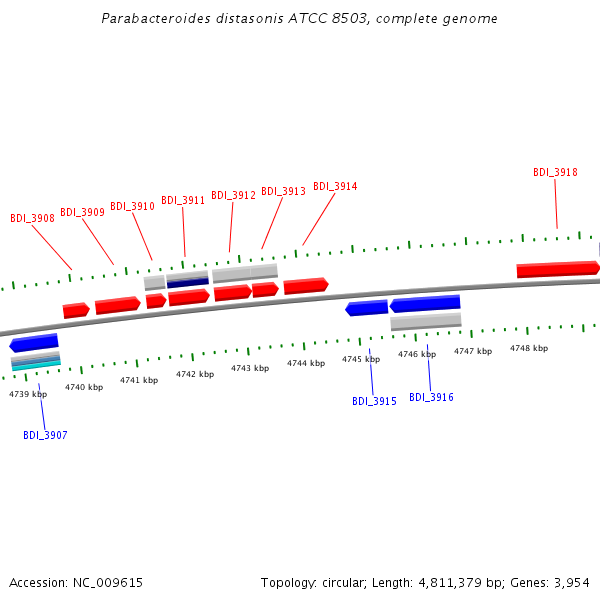 Parabacteroides distasonis ATCC 8503, complete genome

BDI_3908 BDI_3909 BDI_3910 BDI_3911 BDI_3912 BDI_3913 BDI_3914 BDI_3918

4739 kbp 4740 kbp 4741 kbp 4742 kbp 4743 kbp 4744 kbp 4745 kbp 4746 kbp 4747 kbp 4748 kbp

BDI_3907 BDI_3915 BDI_3916

Accession: NC_009615

Topology: circular; Length: 4,811,379 bp; Genes: 3,954